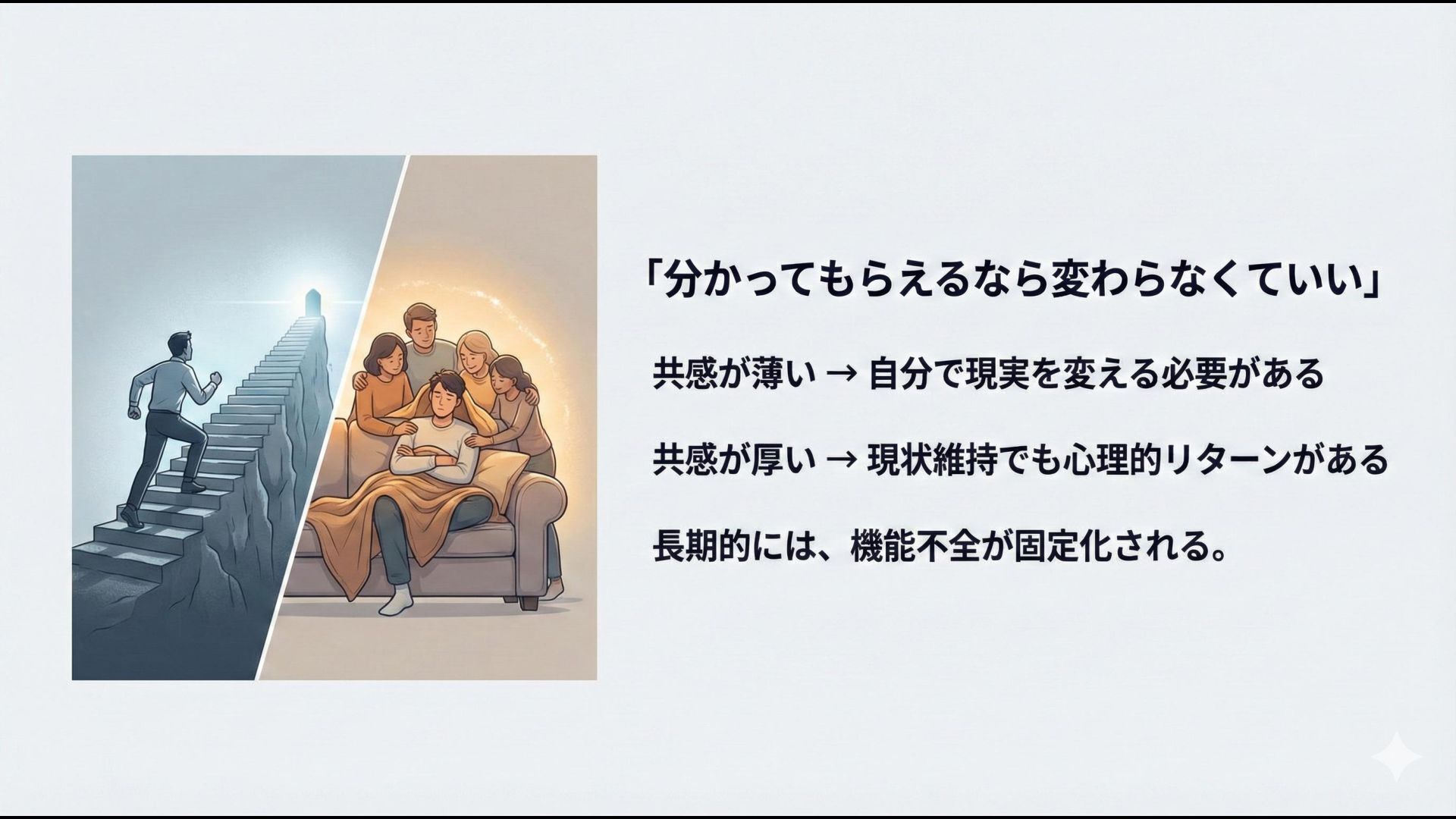 「分かってもらえるなら変わらなくていい」

共感が薄い → 自分で現実を変える必要がある

共感が厚い → 現状維持でも心理的リターンがある

長期的には、機能不全が固定化される。